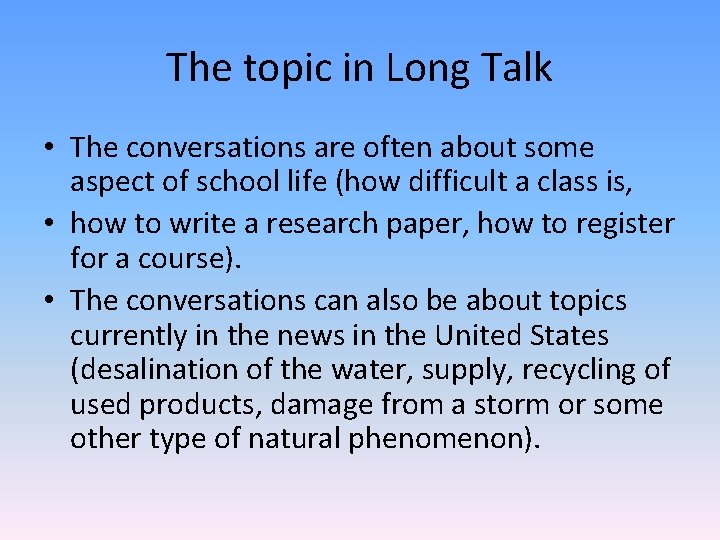 The topic in Long Talk

• The conversations are often about some aspect of school life (how difficult a class is,

• how to write a research paper, how to register for a course).

• The conversations can also be about topics currently in the news in the United States (desalination of the water, supply, recycling of used products, damage from a storm or some other type of natural phenomenon).